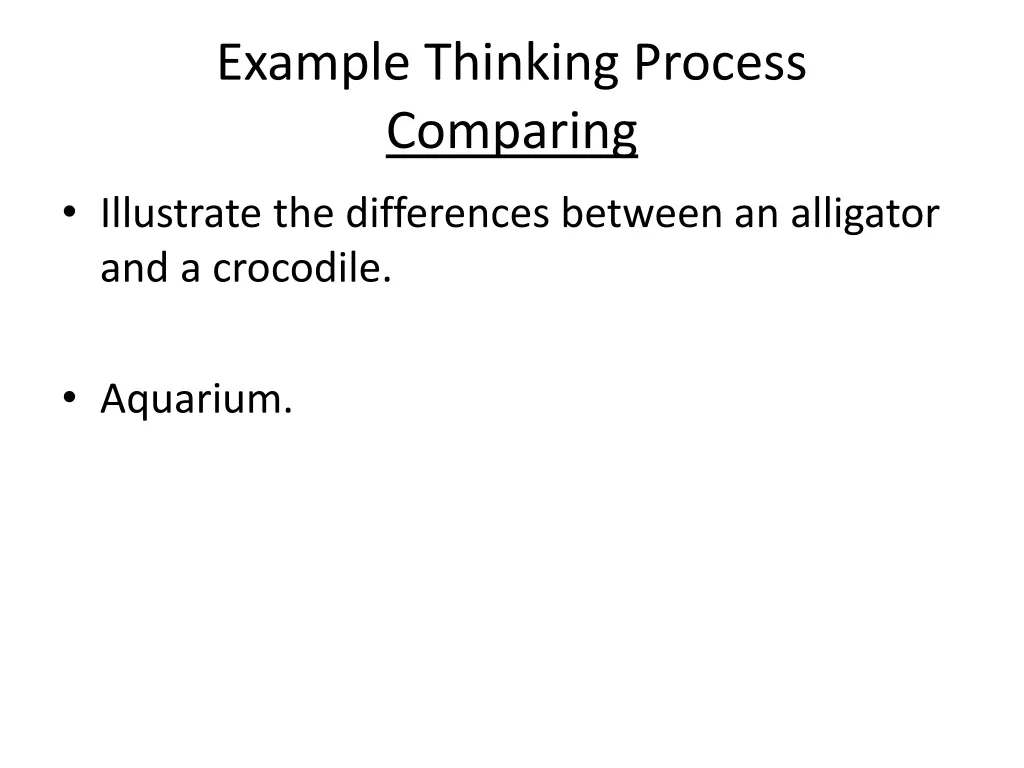 Example Thinking Process
Comparing

• Illustrate the differences between an alligator and a crocodile.

• Aquarium.